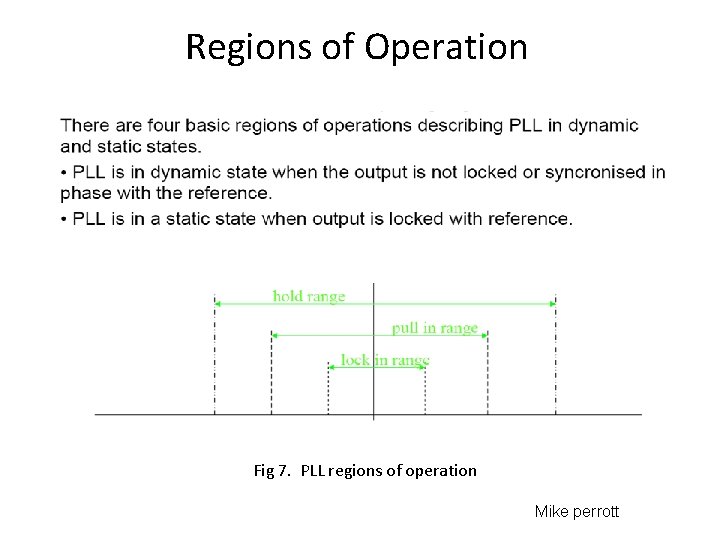 Regions of Operation

There are four basic regions of operations describing PLL in dynamic and static states.

• PLL is in dynamic state when the output is not locked or syncronised in phase with the reference.

• PLL is in a static state when output is locked with reference.

hold range

pull in range

lock in range

Fig 7. PLL regions of operation

Mike perrott